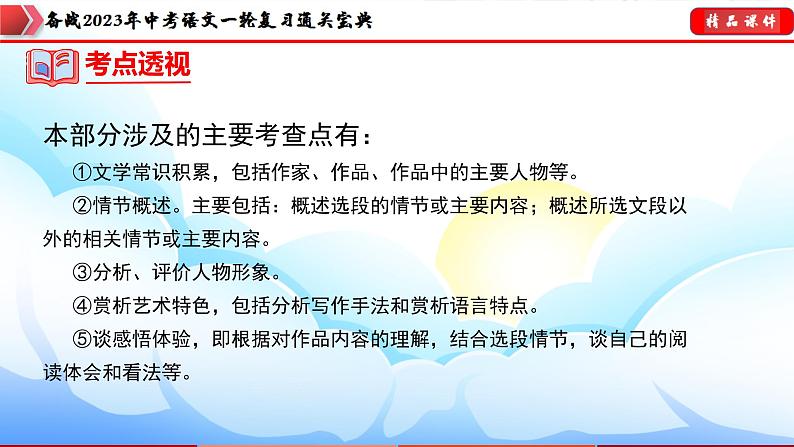 备战2023年中考语文一轮复习通关宝典

精品课件

考点透视

本部分涉及的主要考查点有：

①文学常识积累，包括作家、作品、作品中的主要人物等。

②情节概述。主要包括：概述选段的情节或主要内容；概述所选文段以外的相关情节或主要内容。

③分析、评价人物形象。

④赏析艺术特色，包括分析写作手法和赏析语言特点。

⑤谈感悟体验，即根据对作品内容的理解，结合选段情节，谈自己的阅读体会和看法等。